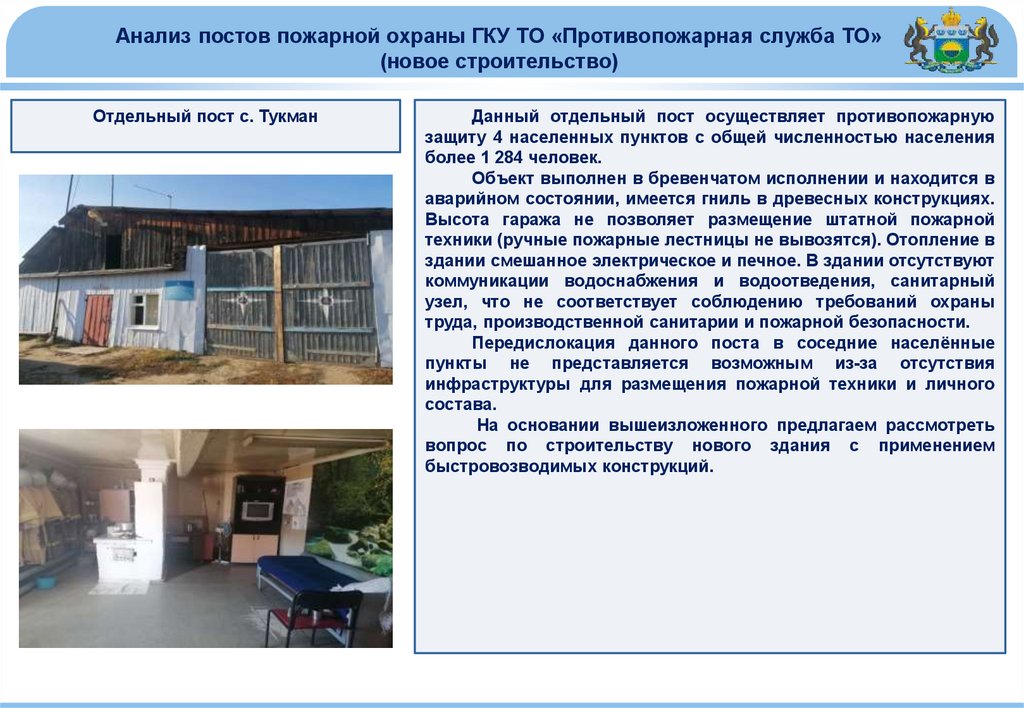 Анализ постов пожарной охраны ГКУ ТО «Противопожарная служба ТО»
(новое строительство)

Отдельный пост с. Тукман

Данный отдельный пост осуществляет противопожарную защиту 4 населенных пунктов с общей численностью населения более 1 284 человек.

Объект выполнен в бревенчатом исполнении и находится в аварийном состоянии, имеется гниль в древесных конструкциях. Высота гаража не позволяет размещение штатной пожарной техники (ручные пожарные лестницы не вывозятся). Отопление в здании смешанное электрическое и печное. В здании отсутствуют коммуникации водоснабжения и водоотведения, санитарный узел, что не соответствует соблюдению требований охраны труда, производственной санитарии и пожарной безопасности.

Передислокация данного поста в соседние населённые пункты не представляется возможным из-за отсутствия инфраструктуры для размещения пожарной техники и личного состава.

На основании вышеизложенного предлагаем рассмотреть вопрос по строительству нового здания с применением быстровозводимых конструкций.